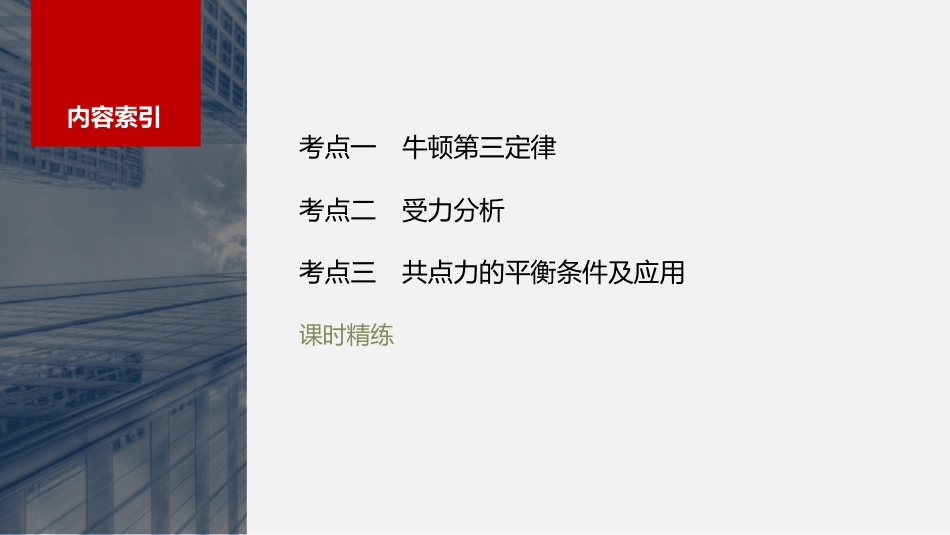 内容索引

考点一　牛顿第三定律

考点二　受力分析

考点三　共点力的平衡条件及应用

课时精练